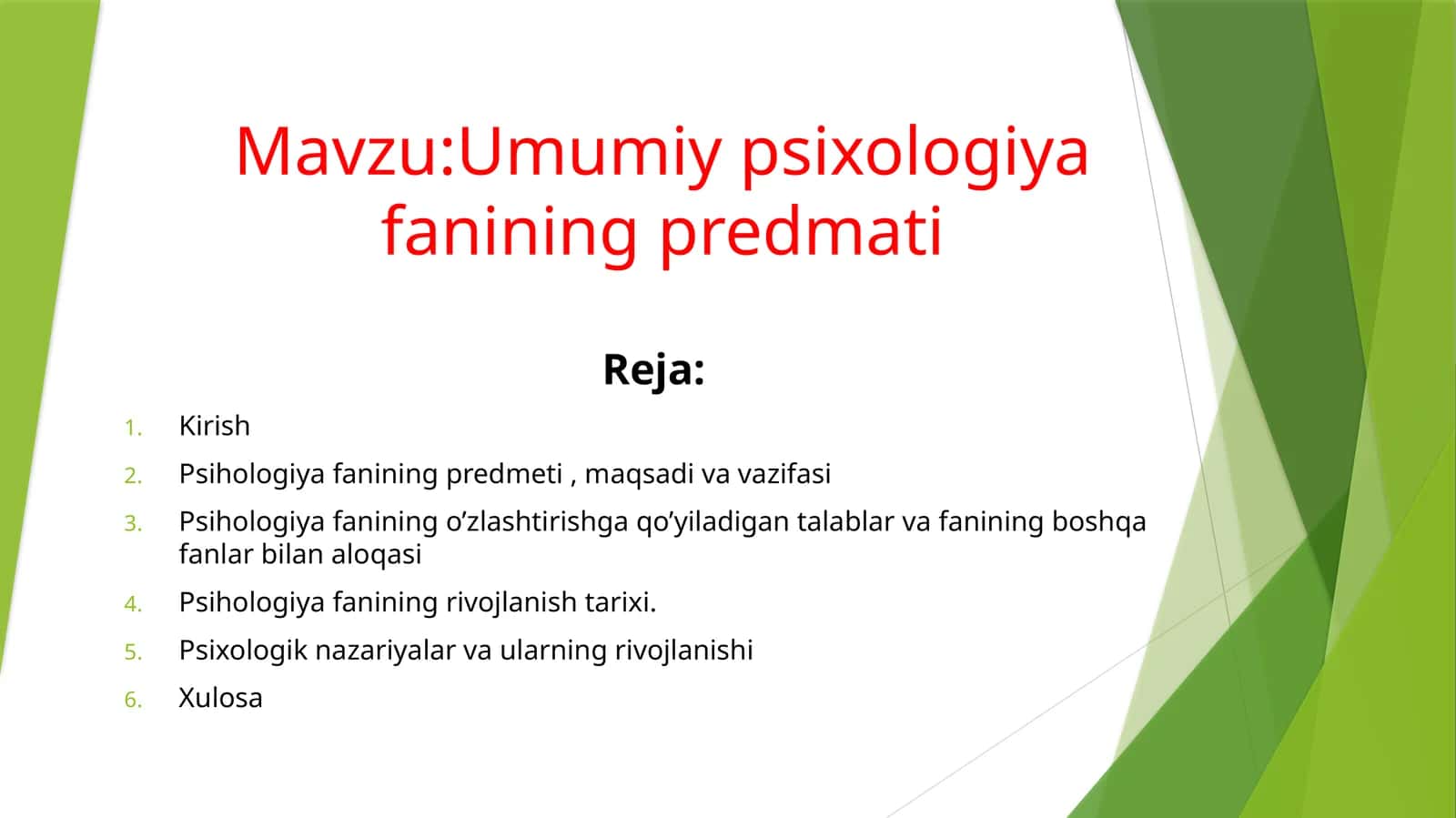 Mavzu:Umumiy psixologiya fanining predmati

Reja:

1. Kirish
2. Psihologiya fanining predmeti , maqsadi va vazifasi
3. Psihologiya fanining o’zlashtirishga qo’yiladigan talablar va fanining boshqa fanlar bilan aloqasi
4. Psihologiya fanining rivojlanish tarixi.
5. Psixologik nazariyalar va ularning rivojlanishi
6. Xulosa